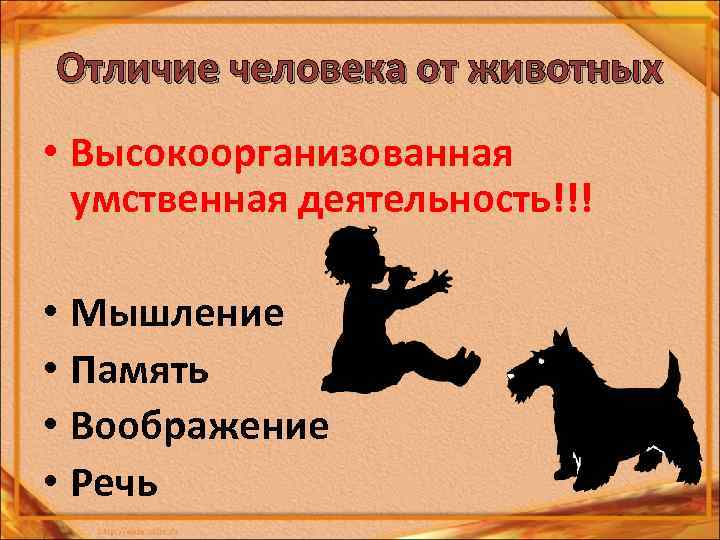 Отличие человека от животных

• Высокоорганизованная умственная деятельность!!!

• Мышление
• Память
• Воображение
• Речь